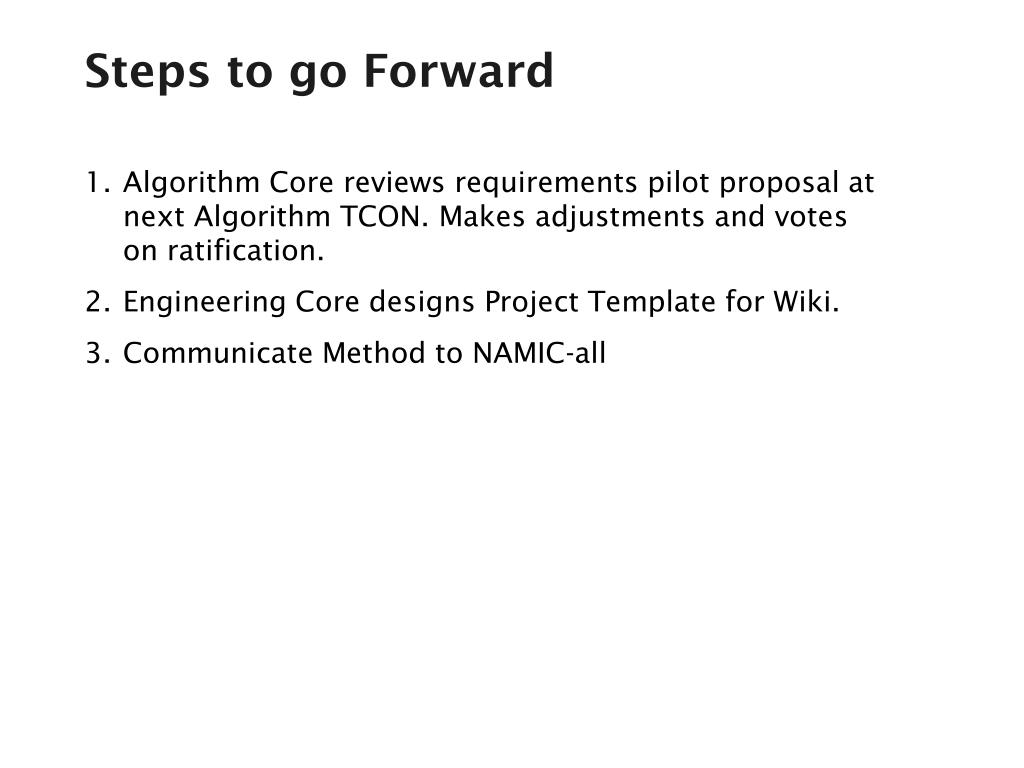 Steps to go Forward

1. Algorithm Core reviews requirements pilot proposal at next Algorithm TCON. Makes adjustments and votes on ratification.

2. Engineering Core designs Project Template for Wiki.

3. Communicate Method to NAMIC-all